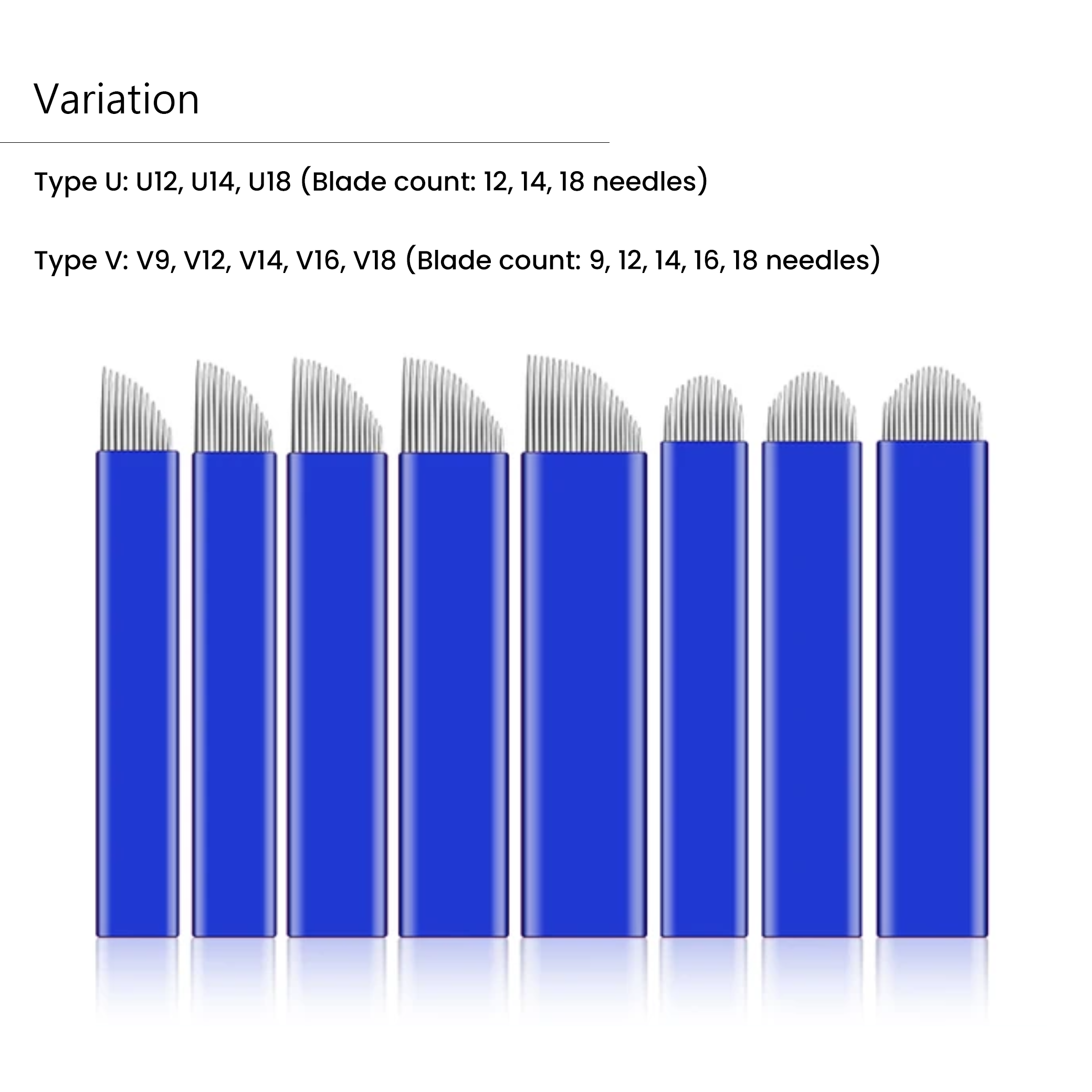 Variation

Type U: U12, U14, U18 (Blade count: 12, 14, 18 needles)

Type V: V9, V12, V14, V16, V18 (Blade count: 9, 12, 14, 16, 18 needles)